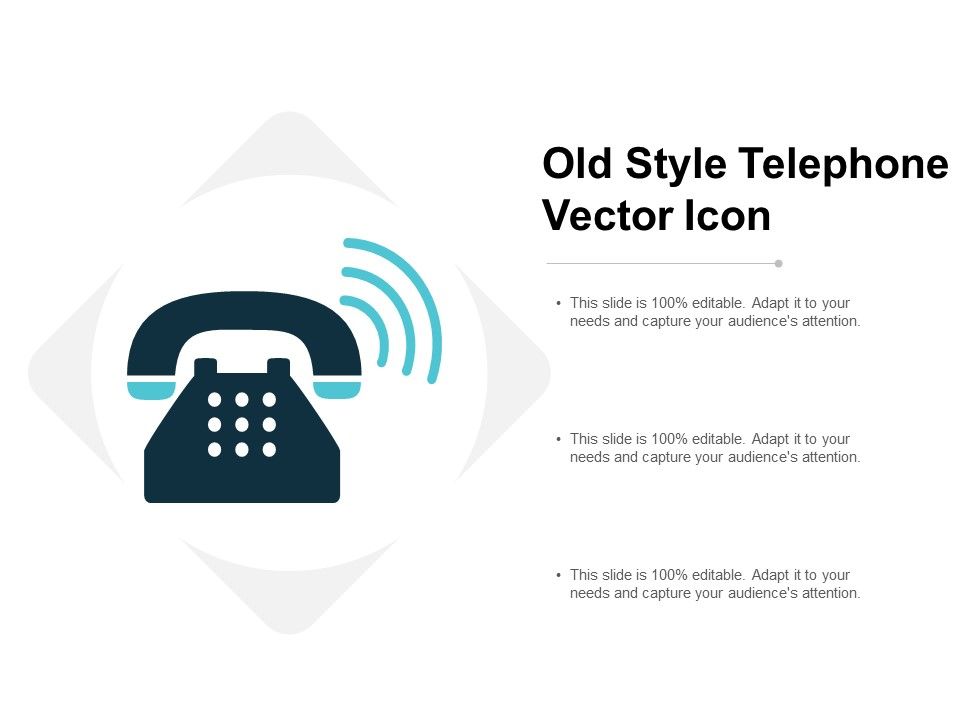 Old Style Telephone Vector Icon

• This slide is 100% editable. Adapt it to your needs and capture your audience's attention.

• This slide is 100% editable. Adapt it to your needs and capture your audience's attention.

• This slide is 100% editable. Adapt it to your needs and capture your audience's attention.